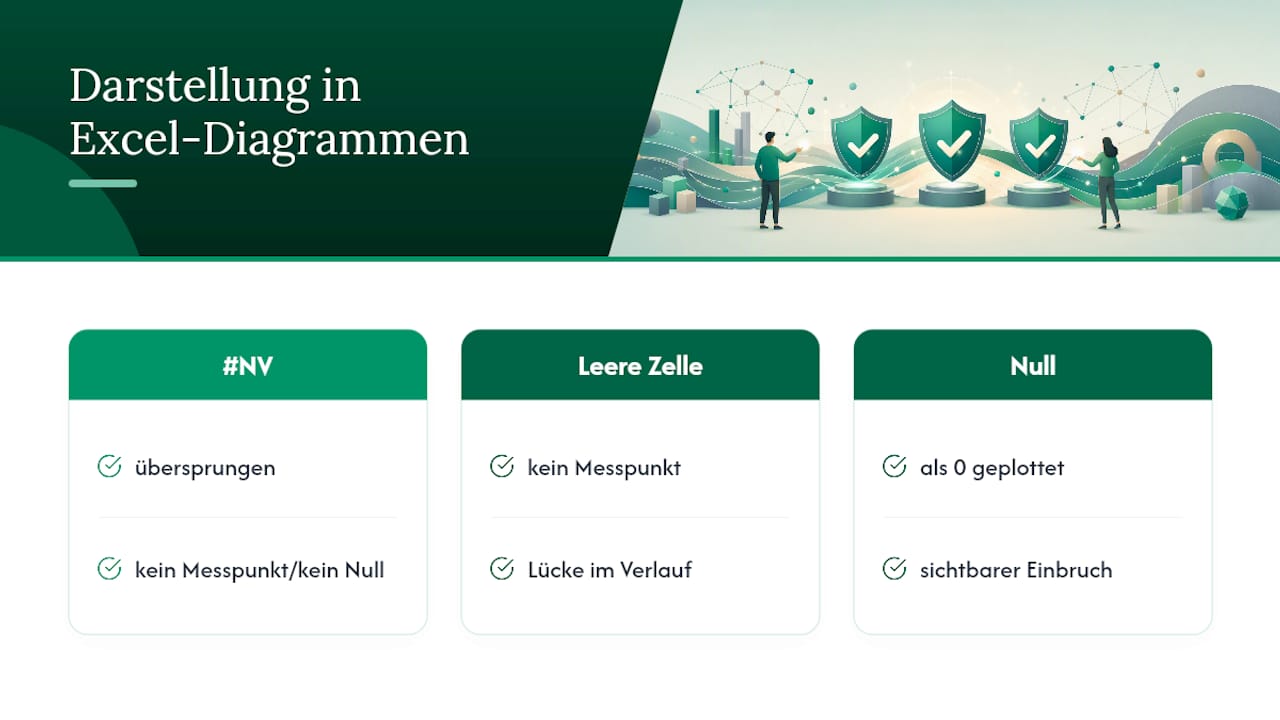 Darstellung in Excel-Diagrammen

#NV

übersprungen

kein Messpunkt/kein Null

Leere Zelle

kein Messpunkt

Lücke im Verlauf

Null

als 0 geplottet

sichtbarer Einbruch